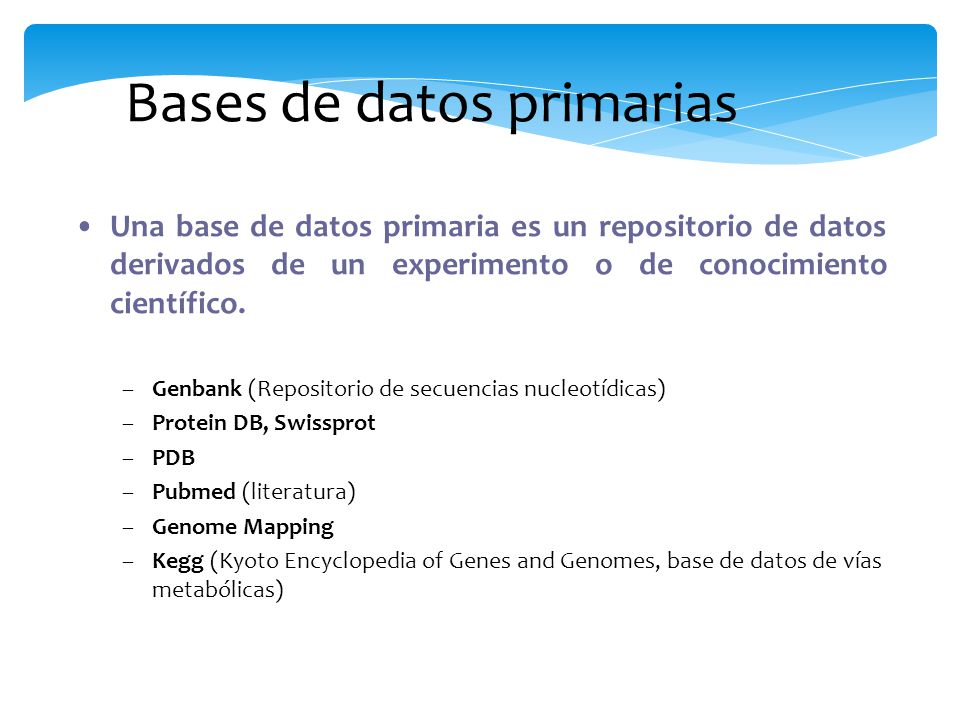 Bases de datos primarias

• Una base de datos primaria es un repositorio de datos derivados de un experimento o de conocimiento científico.

– Genbank (Repositorio de secuencias nucleotídicas)
– Protein DB, Swissprot
– PDB
– Pubmed (literatura)
– Genome Mapping
– Kegg (Kyoto Encyclopedia of Genes and Genomes, base de datos de vías metabólicas)